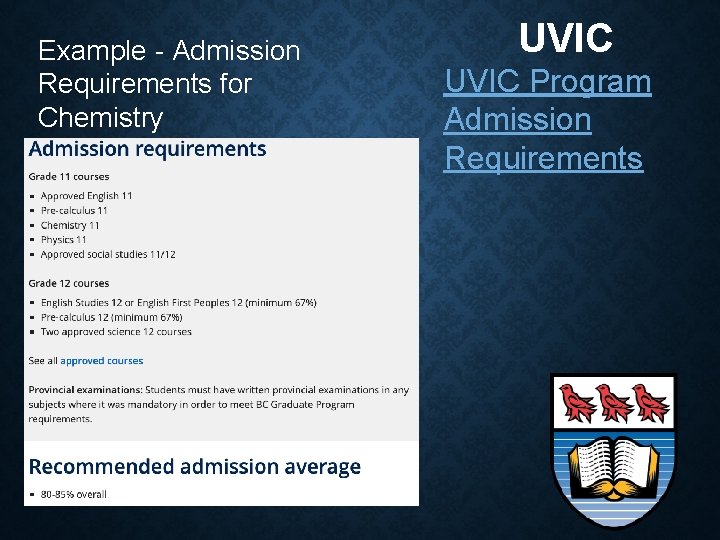 Example - Admission Requirements for Chemistry

Admission requirements

Grade 11 courses

- Approved English 11
- Pre-calculus 11
- Chemistry 11
- Physics 11
- Approved social studies 11/12

Grade 12 courses

- English Studies 12 or English First Peoples 12 (minimum 67%)
- Pre-calculus 12 (minimum 67%)
- Two approved science 12 courses

See all approved courses

Provincial examinations: Students must have written provincial examinations in any subjects where it was mandatory in order to meet BC Graduate Program requirements.

Recommended admission average

- 80-85% overall

UVIC

UVIC Program Admission Requirements